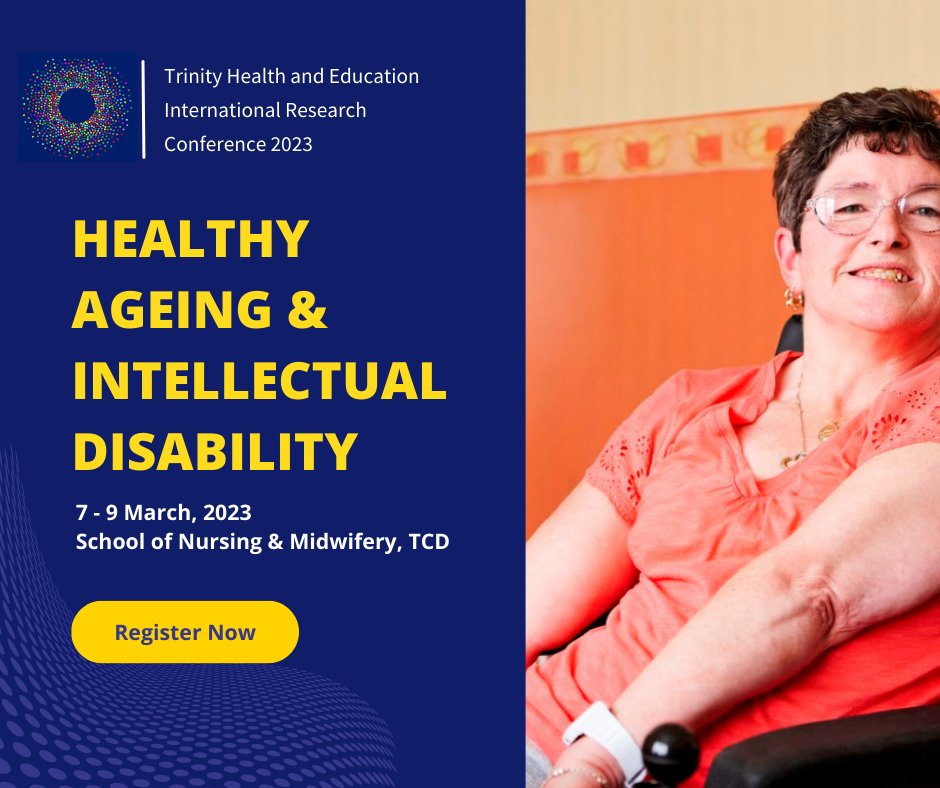 Trinity Health and Education International Research Conference 2023

HEALTHY AGEING & INTELLECTUAL DISABILITY

7 - 9 March, 2023
School of Nursing & Midwifery, TCD

Register Now